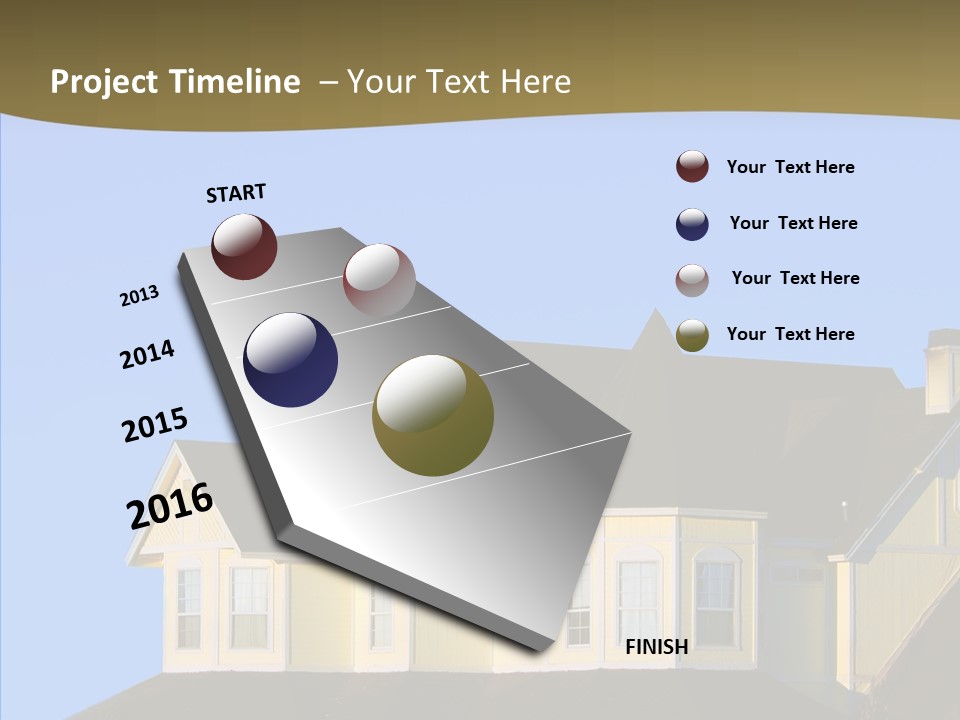 Project Timeline – Your Text Here

START

2013

2014

2015

2016

FINISH

Your Text Here

Your Text Here

Your Text Here

Your Text Here